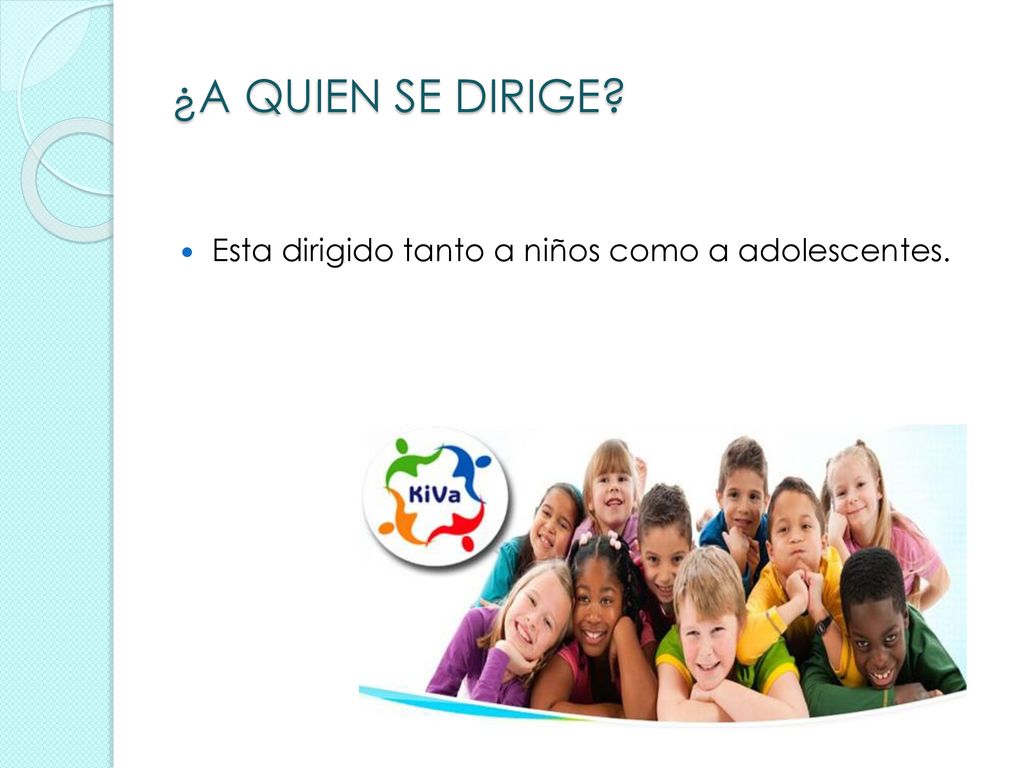 ¿A QUIEN SE DIRIGE?

Esta dirigido tanto a niños como a adolescentes.

KiVa